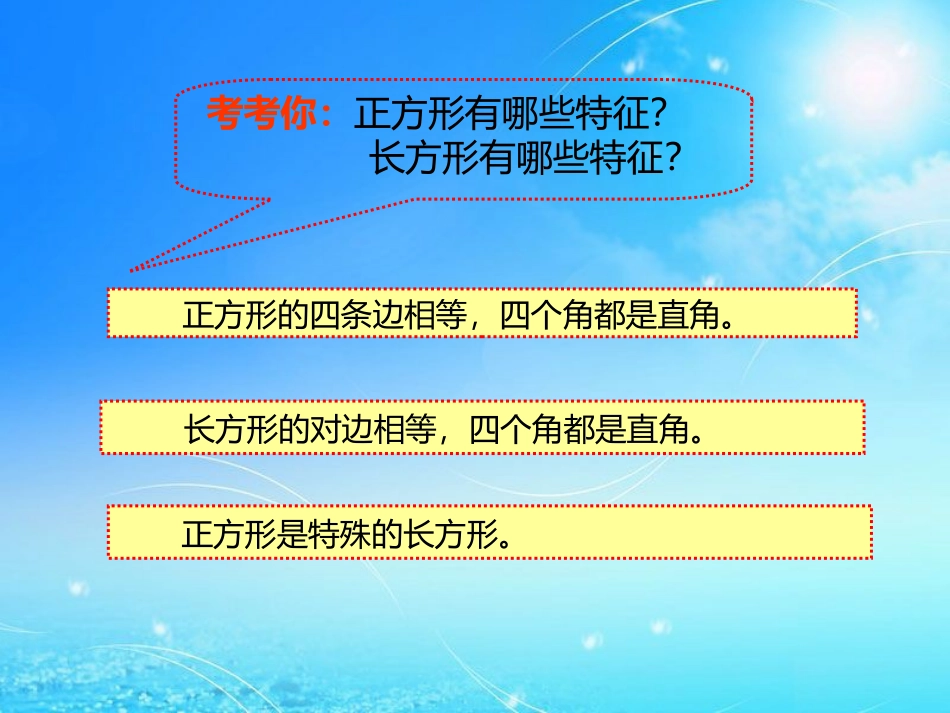 考考你：正方形有哪些特征？
长方形有哪些特征？

正方形的四条边相等，四个角都是直角。

长方形的对边相等，四个角都是直角。

正方形是特殊的长方形。